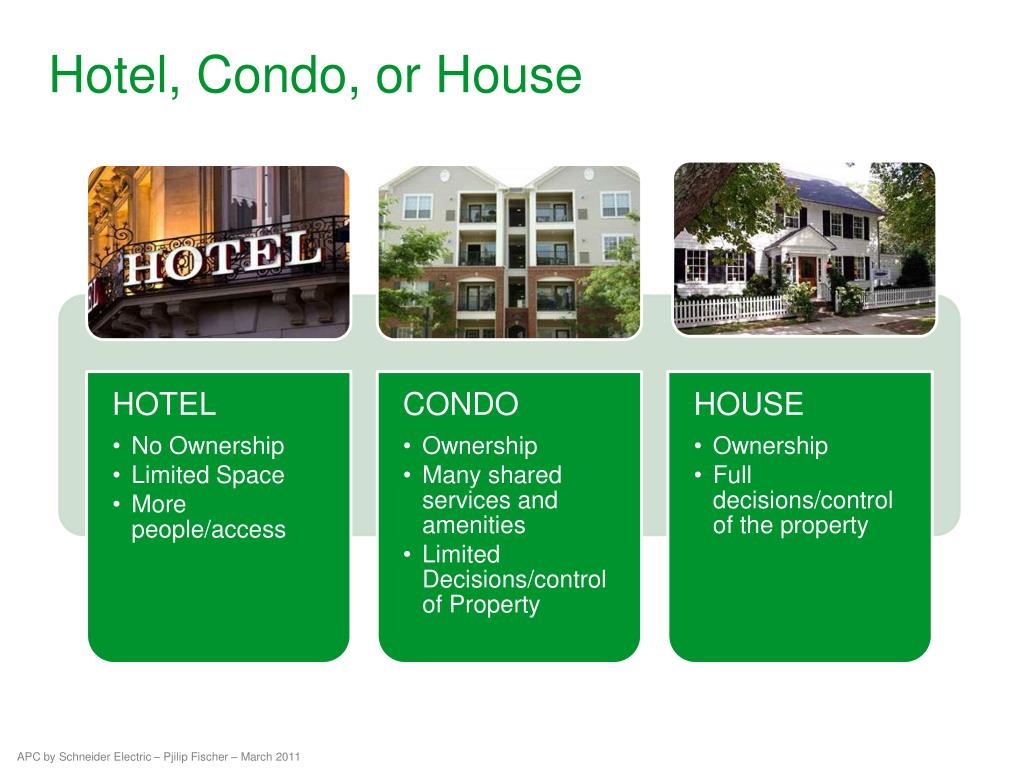 Hotel, Condo, or House

HOTEL

HOTEL
• No Ownership
• Limited Space
• More people/access

CONDO
• Ownership
• Many shared services and amenities
• Limited Decisions/control of Property

HOUSE
• Ownership
• Full decisions/control of the property

APC by Schneider Electric – Pjilip Fischer – March 2011